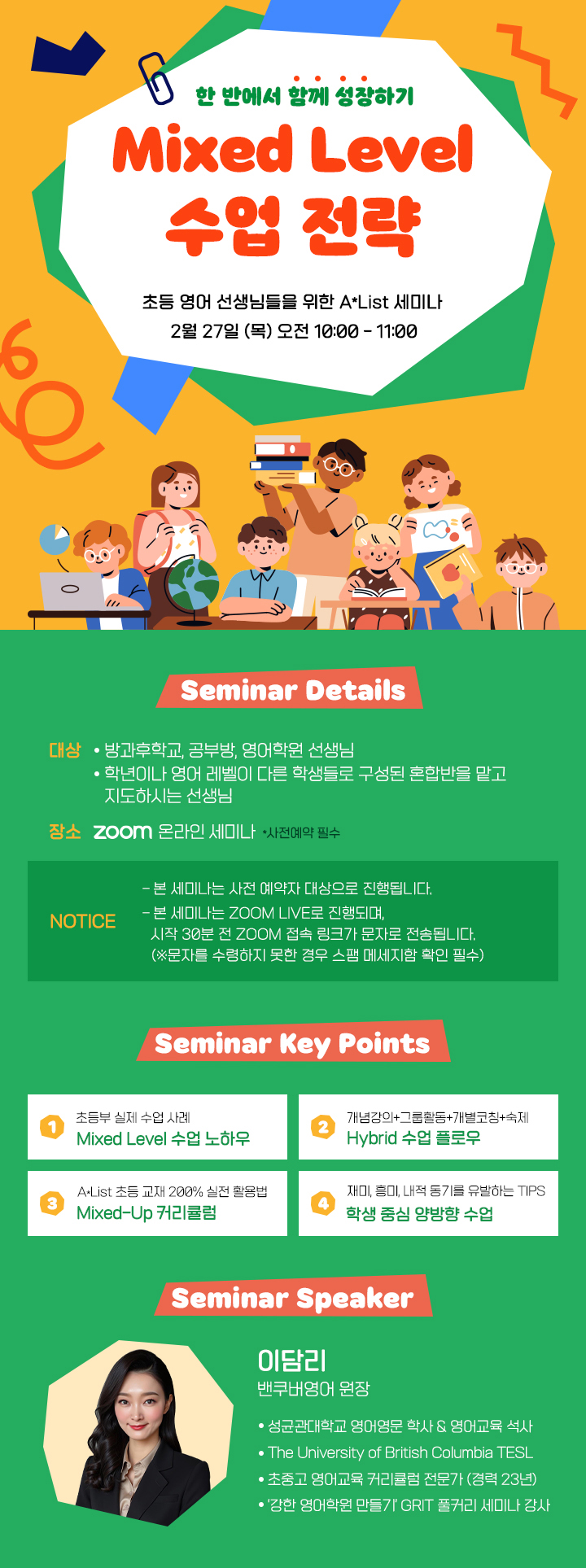 한 반에서 함께 성장하기

Mixed Level
수업 전략

초등 영어 선생님들을 위한 A*List 세미나
2월 27일 (목) 오전 10:00 - 11:00

Seminar Details

대상 • 방과후학교, 공부방, 영어학원 선생님
• 학년이나 영어 레벨이 다른 학생들로 구성된 혼합반을 맡고 지도하시는 선생님

장소 zoom 온라인 세미나 *사전예약 필수

NOTICE
- 본 세미나는 사전 예약자 대상으로 진행됩니다.
- 본 세미나는 ZOOM LIVE로 진행되며, 시작 30분 전 ZOOM 접속 링크가 문자로 전송됩니다. (※문자를 수령하지 못한 경우 스팸 메세지함 확인 필수)

Seminar Key Points

1 초등부 실제 수업 사례
Mixed Level 수업 노하우

2 개념강의+그룹활동+개별코칭+숙제
Hybrid 수업 플로우

3 A*List 초등 교재 200% 실전 활용법
Mixed-Up 커리큘럼

4 재미, 흥미, 내적 동기를 유발하는 TIPS
학생 중심 양방향 수업

Seminar Speaker

이담리
밴쿠버영어 원장

• 성균관대학교 영어영문 학사 & 영어교육 석사
• The University of British Columbia TESL
• 초중고 영어교육 커리큘럼 전문가 (경력 23년)
• '강한 영어학원 만들기' GRIT 풀커리 세미나 강사